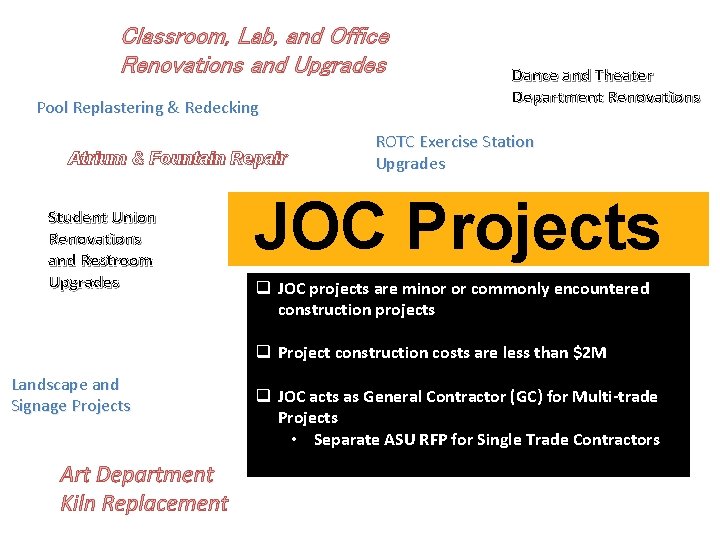 Classroom, Lab, and Office Renovations and Upgrades

Dance and Theater Department Renovations

Pool Replastering & Redecking

ROTC Exercise Station Upgrades

Atrium & Fountain Repair

Student Union Renovations and Restroom Upgrades

JOC Projects

❑ JOC projects are minor or commonly encountered construction projects

❑ Project construction costs are less than $2M

❑ JOC acts as General Contractor (GC) for Multi-trade Projects
• Separate ASU RFP for Single Trade Contractors

Landscape and Signage Projects

Art Department Kiln Replacement